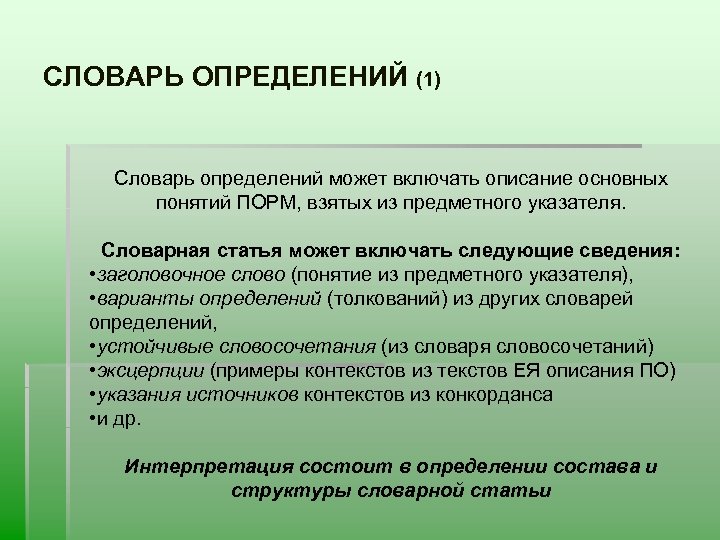 СЛОВАРЬ ОПРЕДЕЛЕНИЙ (1)

Словарь определений может включать описание основных понятий ПОРМ, взятых из предметного указателя.

Словарная статья может включать следующие сведения:
•заголовочное слово (понятие из предметного указателя),
•варианты определений (толкований) из других словарей определений,
•устойчивые словосочетания (из словаря словосочетаний)
•эксцерпции (примеры контекстов из текстов ЕЯ описания ПО)
•указания источников контекстов из конкорданса
•и др.

Интерпретация состоит в определении состава и структуры словарной статьи